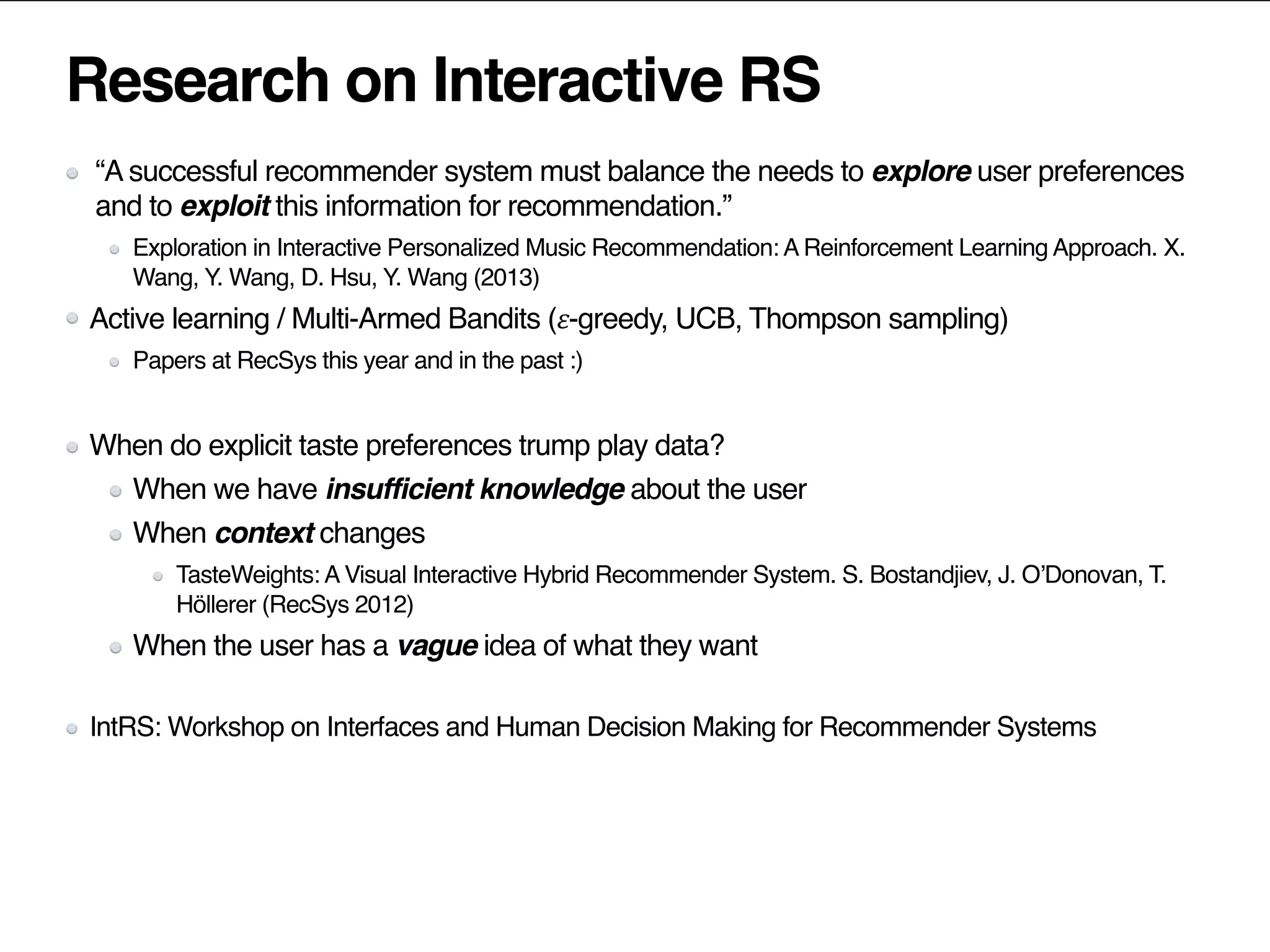 Research on Interactive RS

“A successful recommender system must balance the needs to explore user preferences and to exploit this information for recommendation.”

Exploration in Interactive Personalized Music Recommendation: A Reinforcement Learning Approach. X. Wang, Y. Wang, D. Hsu, Y. Wang (2013)

Active learning / Multi-Armed Bandits ($\varepsilon$-greedy, UCB, Thompson sampling)

Papers at RecSys this year and in the past :)

When do explicit taste preferences trump play data?

When we have insufficient knowledge about the user

When context changes

TasteWeights: A Visual Interactive Hybrid Recommender System. S. Bostandjiev, J. O’Donovan, T. Höllerer (RecSys 2012)

When the user has a vague idea of what they want

IntRS: Workshop on Interfaces and Human Decision Making for Recommender Systems